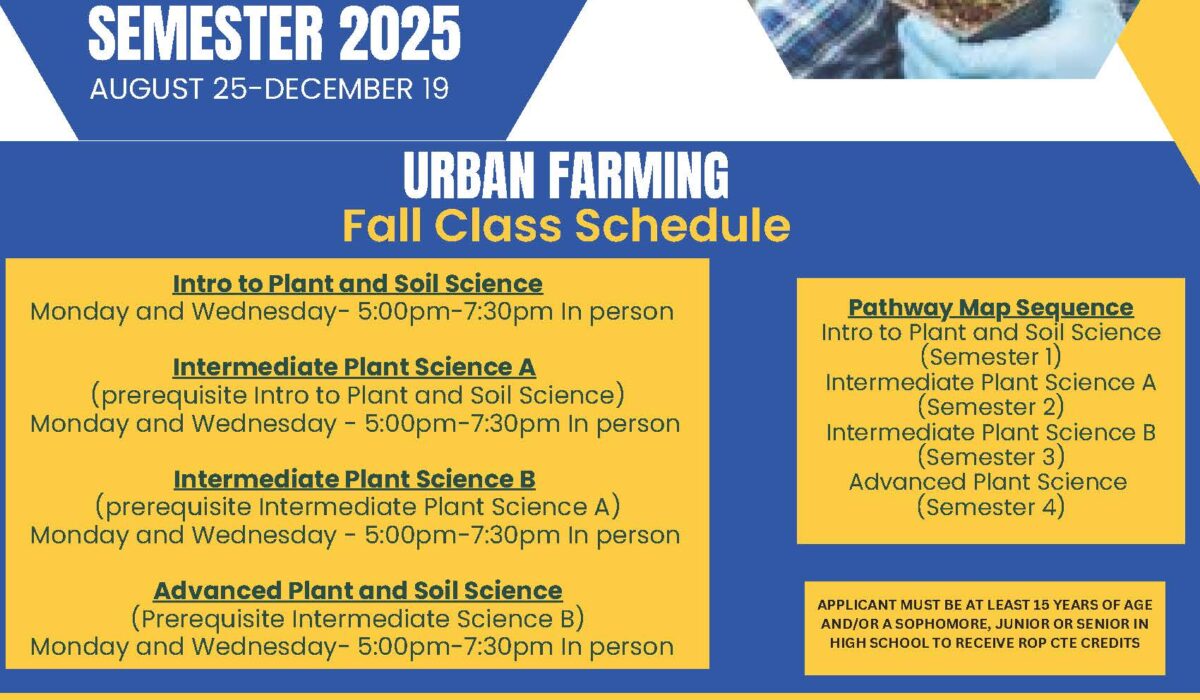 SEMESTER 2025
AUGUST 25-DECEMBER 19

URBAN FARMING
Fall Class Schedule

Intro to Plant and Soil Science
Monday and Wednesday- 5:00pm-7:30pm In person

Intermediate Plant Science A
(prerequisite Intro to Plant and Soil Science)
Monday and Wednesday - 5:00pm-7:30pm In person

Intermediate Plant Science B
(prerequisite Intermediate Plant Science A)
Monday and Wednesday - 5:00pm-7:30pm In person

Advanced Plant and Soil Science
(Prerequisite Intermediate Science B)
Monday and Wednesday- 5:00pm-7:30pm In person

Pathway Map Sequence
Intro to Plant and Soil Science
(Semester 1)
Intermediate Plant Science A
(Semester 2)
Intermediate Plant Science B
(Semester 3)
Advanced Plant Science
(Semester 4)

APPLICANT MUST BE AT LEAST 15 YEARS OF AGE AND/OR A SOPHOMORE, JUNIOR OR SENIOR IN HIGH SCHOOL TO RECEIVE ROP CTE CREDITS